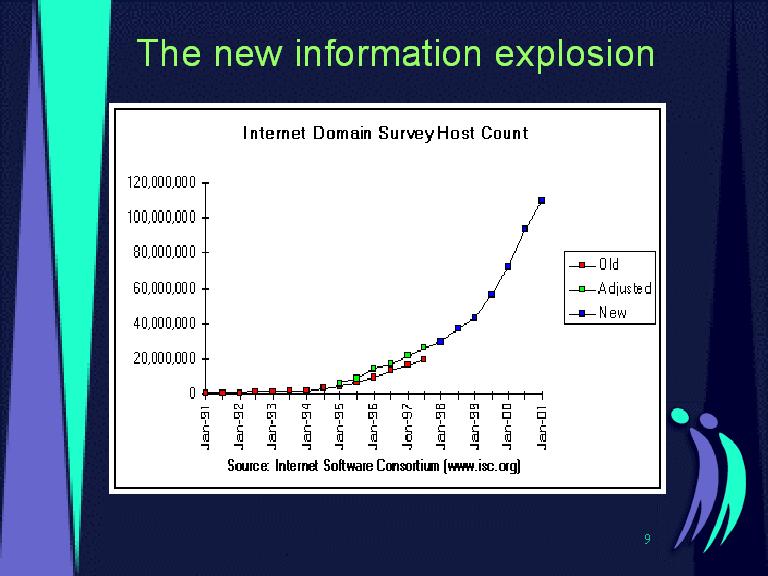 The new information explosion

Internet Domain Survey Host Count

120,000,000
100,000,000
80,000,000
60,000,000
40,000,000
20,000,000
0

Jan-91
Jan-92
Jan-93
Jan-94
Jan-95
Jan-96
Jan-97
Jan-98
Jan-99
Jan-00
Jan-01

Old
Adjusted
New

Source: Internet Software Consortium (www.isc.org)

9